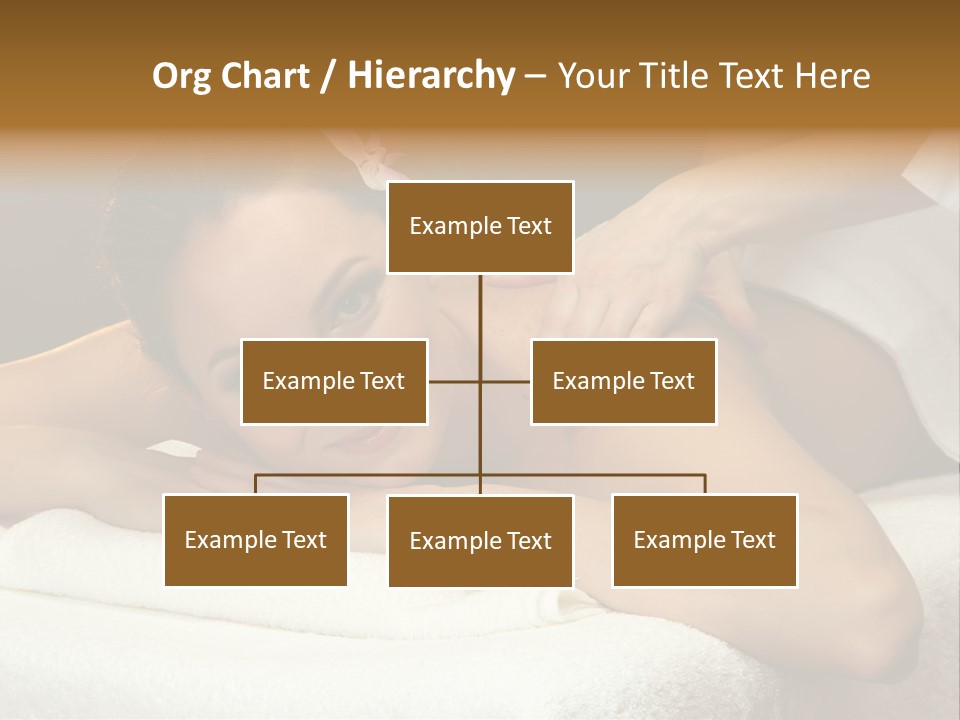 Org Chart / Hierarchy – Your Title Text Here

Example Text

Example Text

Example Text

Example Text

Example Text

Example Text